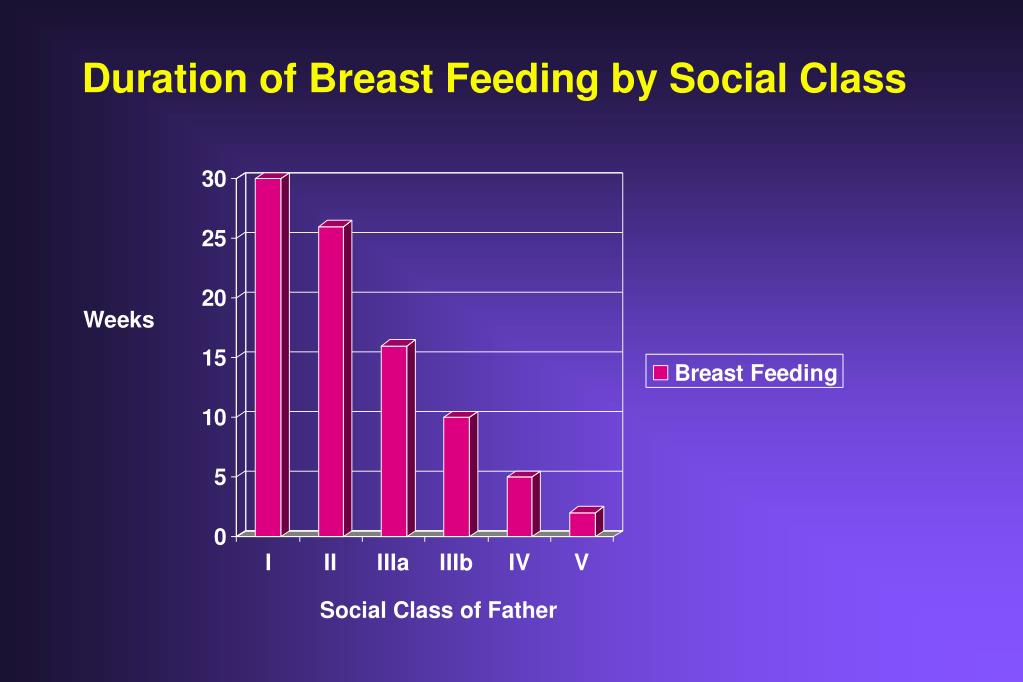 Duration of Breast Feeding by Social Class

Weeks

30
25
20
15
10
5
0

I II IIIa IIIb IV V

Social Class of Father

Breast Feeding